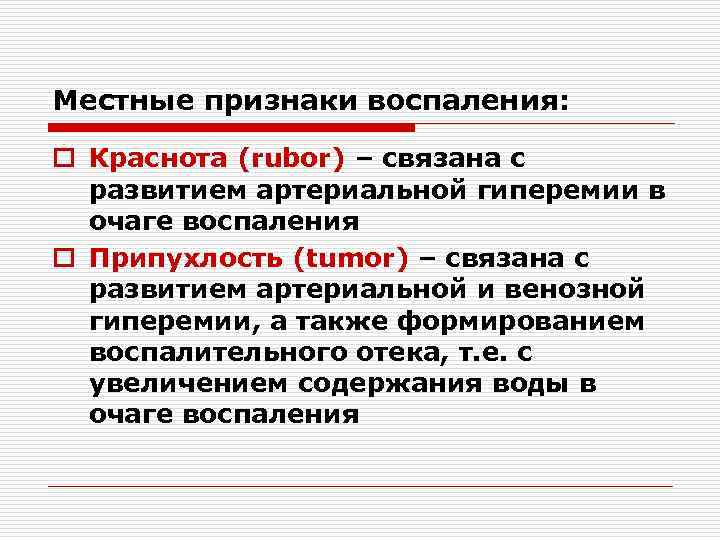 Местные признаки воспаления:

Краснота (rubor) – связана с развитием артериальной гиперемии в очаге воспаления

Припухлость (tumor) – связана с развитием артериальной и венозной гиперемии, а также формированием воспалительного отека, т.е. с увеличением содержания воды в очаге воспаления